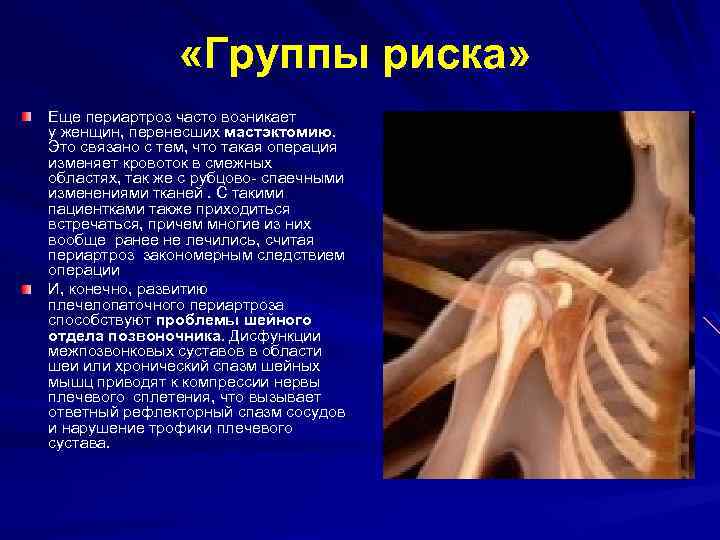 «Группы риска»

Еще периартроз часто возникает у женщин, перенесших мастэктомию. Это связано с тем, что такая операция изменяет кровоток в смежных областях, так же с рубцово- спаечными изменениями тканей . С такими пациентками также приходиться встречаться, причем многие из них вообще ранее не лечились, считая периартроз закономерным следствием операции

И, конечно, развитию плечелопаточного периартроза способствуют проблемы шейного отдела позвоночника. Дисфункции межпозвонковых суставов в области шеи или хронический спазм шейных мышц приводят к компрессии нервы плечевого сплетения, что вызывает ответный рефлекторный спазм сосудов и нарушение трофики плечевого сустава.